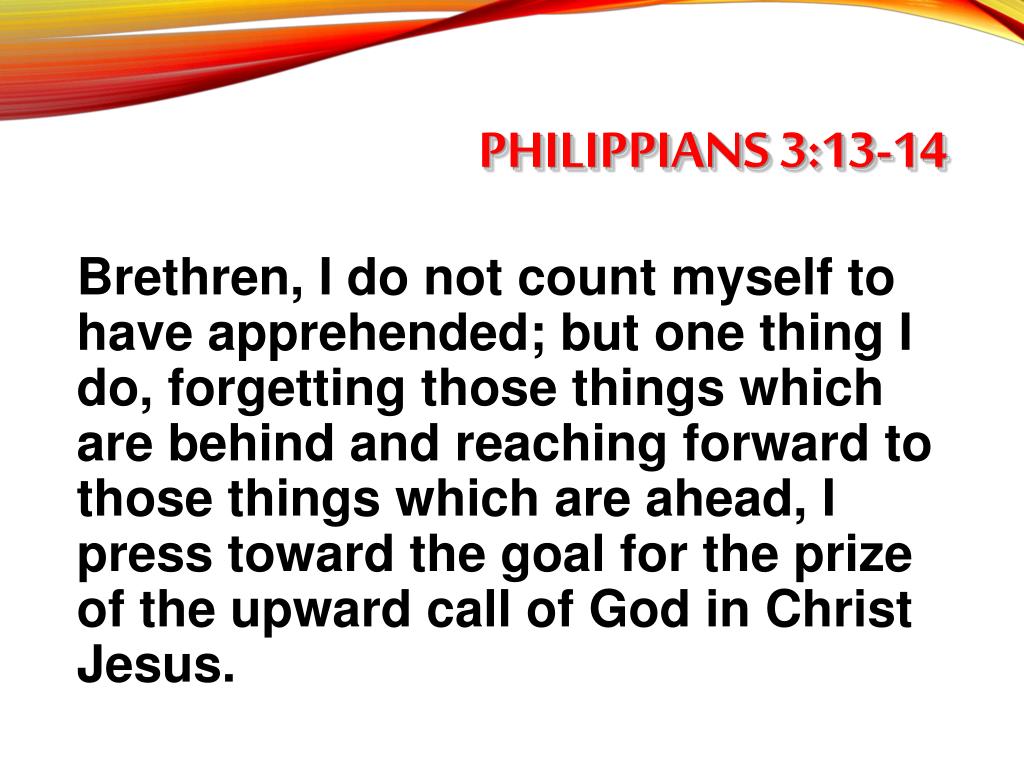 PHILIPPIANS 3:13-14

Brethren, I do not count myself to have apprehended; but one thing I do, forgetting those things which are behind and reaching forward to those things which are ahead, I press toward the goal for the prize of the upward call of God in Christ Jesus.